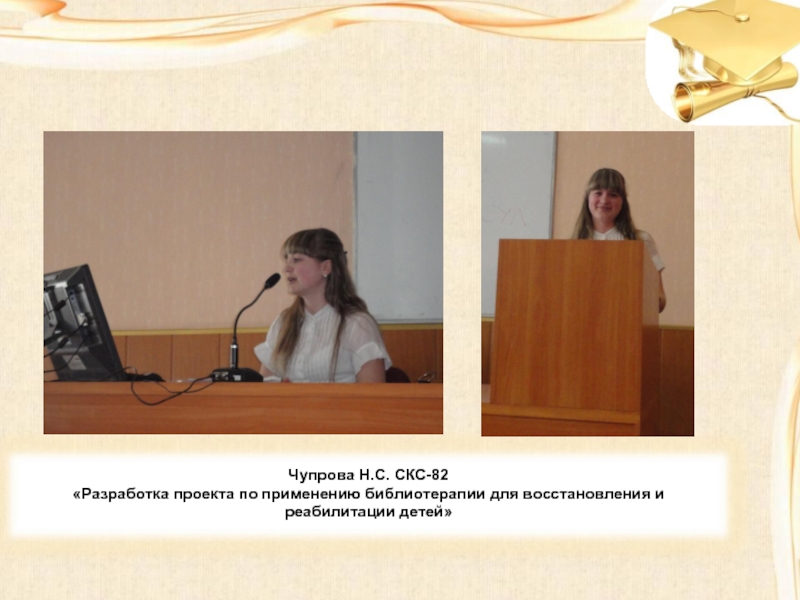 Чупрова Н.С. СКС-82
«Разработка проекта по применению библиотерапии для восстановления и реабилитации детей»